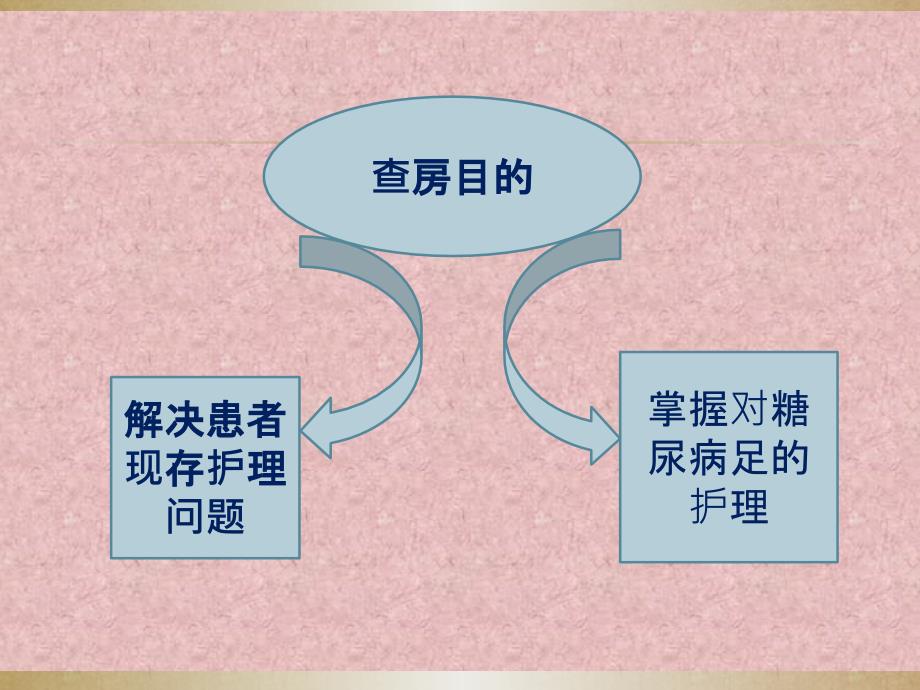 查房目的

解决患者现存护理问题

掌握对糖尿病足的护理